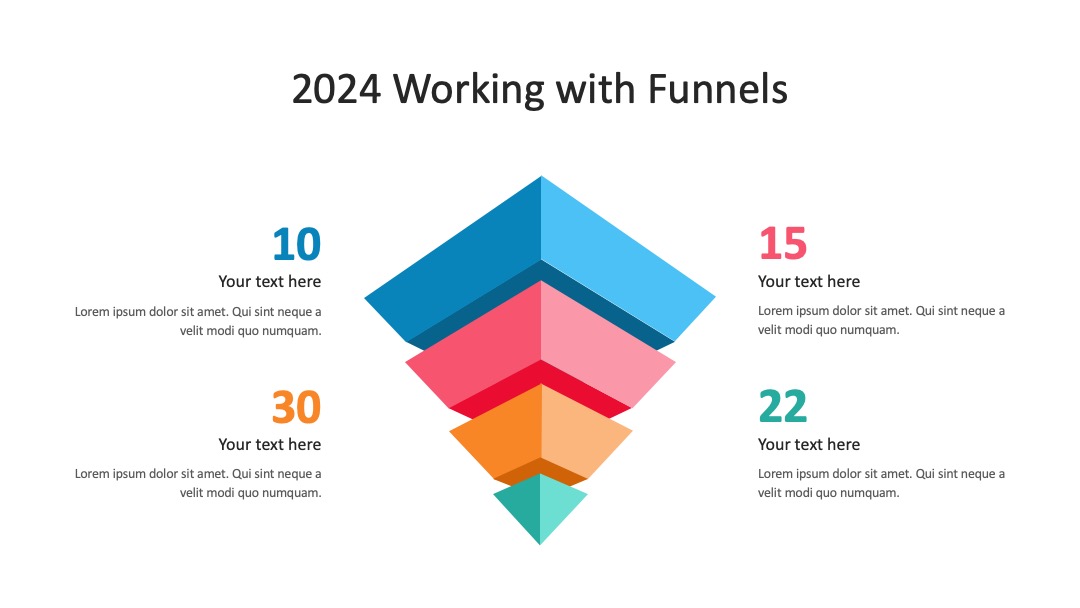 2024 Working with Funnels

10
Your text here
Lorem ipsum dolor sit amet. Qui sint neque a velit modi quo numquam.

30
Your text here
Lorem ipsum dolor sit amet. Qui sint neque a velit modi quo numquam.

15
Your text here
Lorem ipsum dolor sit amet. Qui sint neque a velit modi quo numquam.

22
Your text here
Lorem ipsum dolor sit amet. Qui sint neque a velit modi quo numquam.